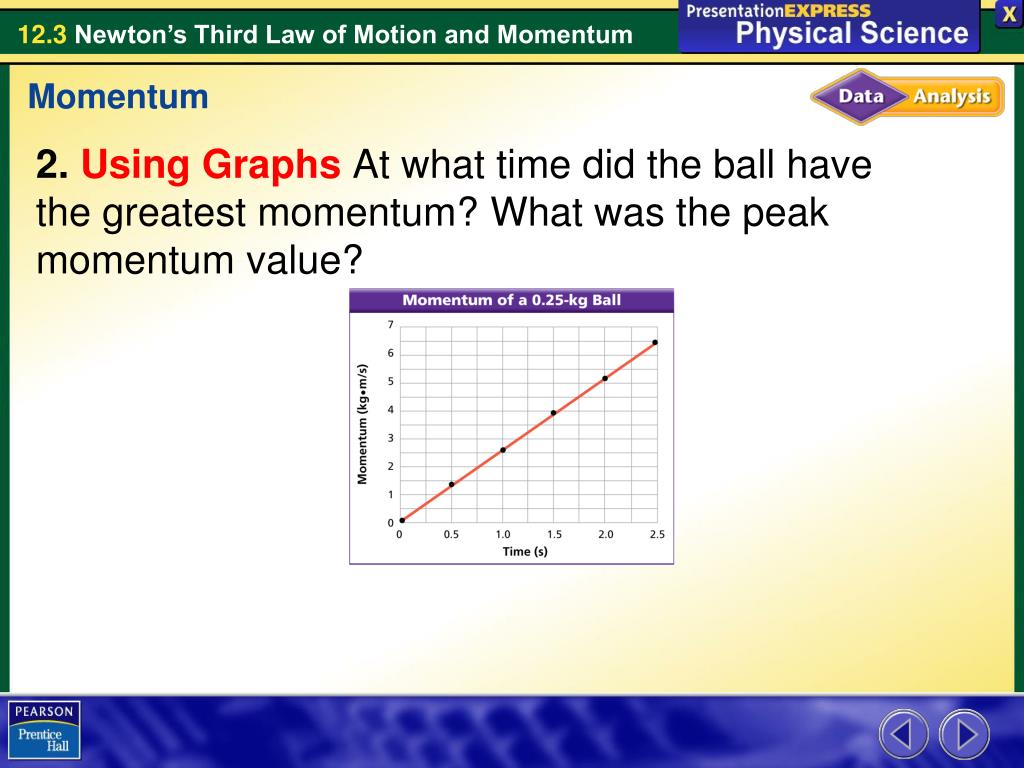 12.3 Newton's Third Law of Motion and Momentum

PresentationEXPRESS
Physical Science

X

Momentum

Data Analysis

2. Using Graphs At what time did the ball have the greatest momentum? What was the peak momentum value?

Momentum of a 0.25-kg Ball

Momentum (kg•m/s)

7
6
5
4
3
2
1
0

0 0.5 1.0 1.5 2.0 2.5
Time (s)

PEARSON
Prentice Hall